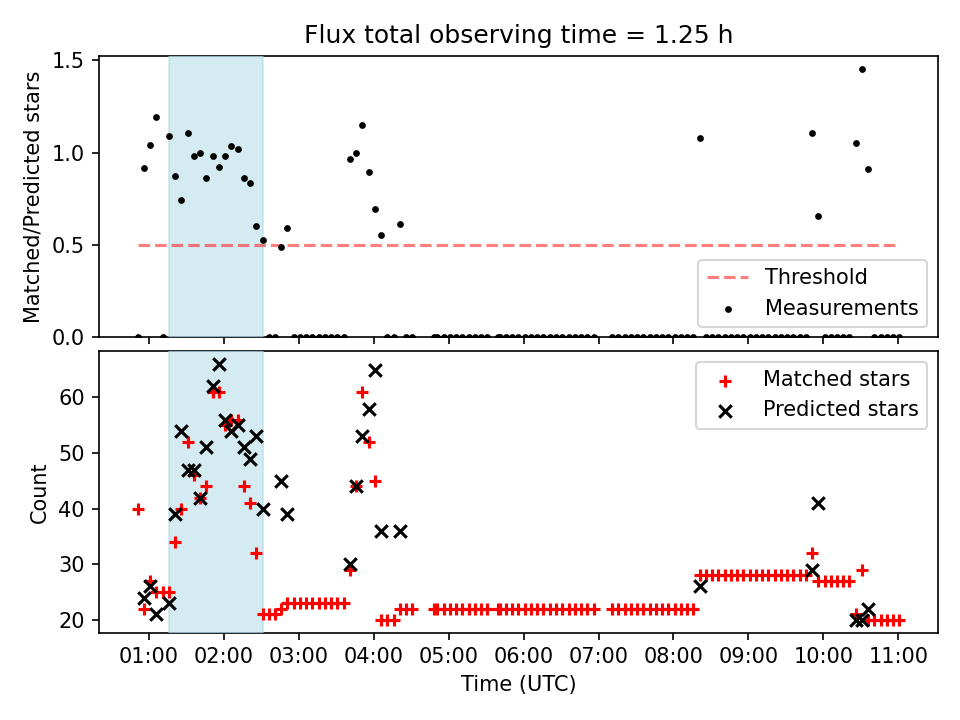 Flux total observing time = 1.25 h

Matched/Predicted stars

1.5
1.0
0.5
0.0

Threshold
Measurements

Count

60
50
40
30
20

Matched stars
Predicted stars

01:00 02:00 03:00 04:00 05:00 06:00 07:00 08:00 09:00 10:00 11:00

Time (UTC)